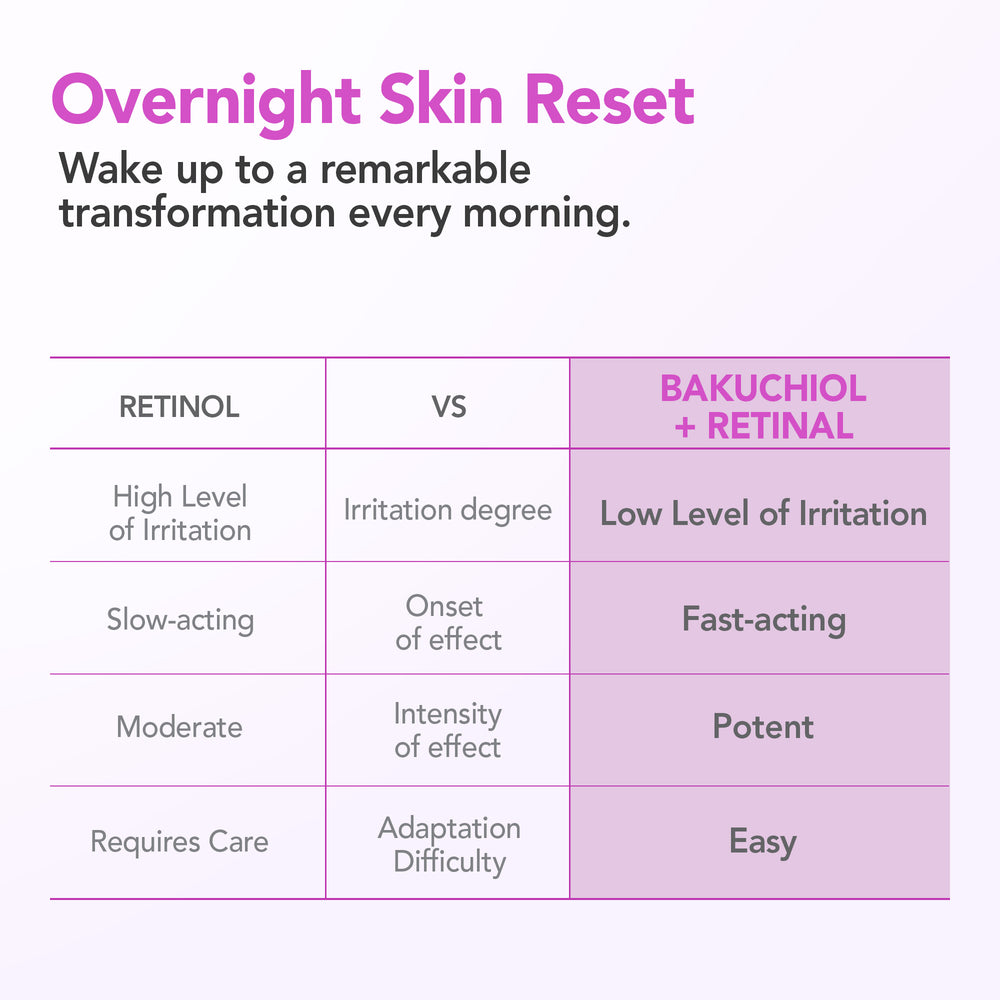 Overnight Skin Reset

Wake up to a remarkable transformation every morning.

| RETINOL | VS | BAKUCHIOL + RETINAL |
|---|---|---|
| High Level of Irritation | Irritation degree | Low Level of Irritation |
| Slow-acting | Onset of effect | Fast-acting |
| Moderate | Intensity of effect | Potent |
| Requires Care | Adaptation Difficulty | Easy |